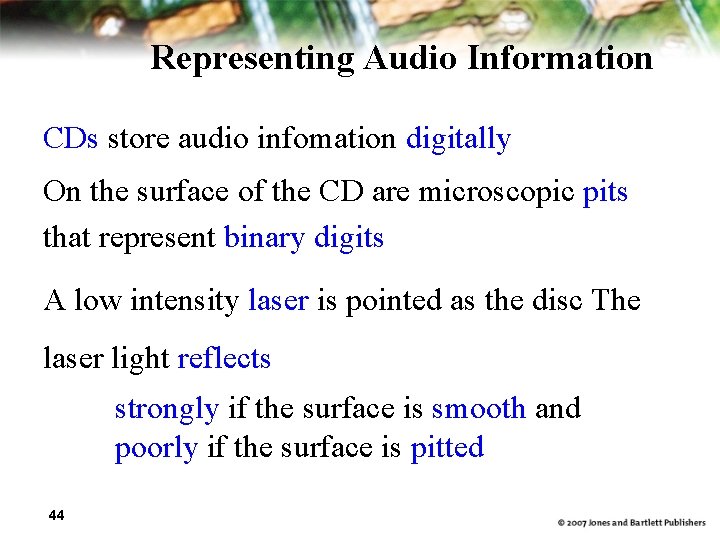 Representing Audio Information

CDs store audio infomation digitally

On the surface of the CD are microscopic pits that represent binary digits

A low intensity laser is pointed as the disc The

laser light reflects

strongly if the surface is smooth and
poorly if the surface is pitted

44

© 2007 Jones and Bartlett Publishers